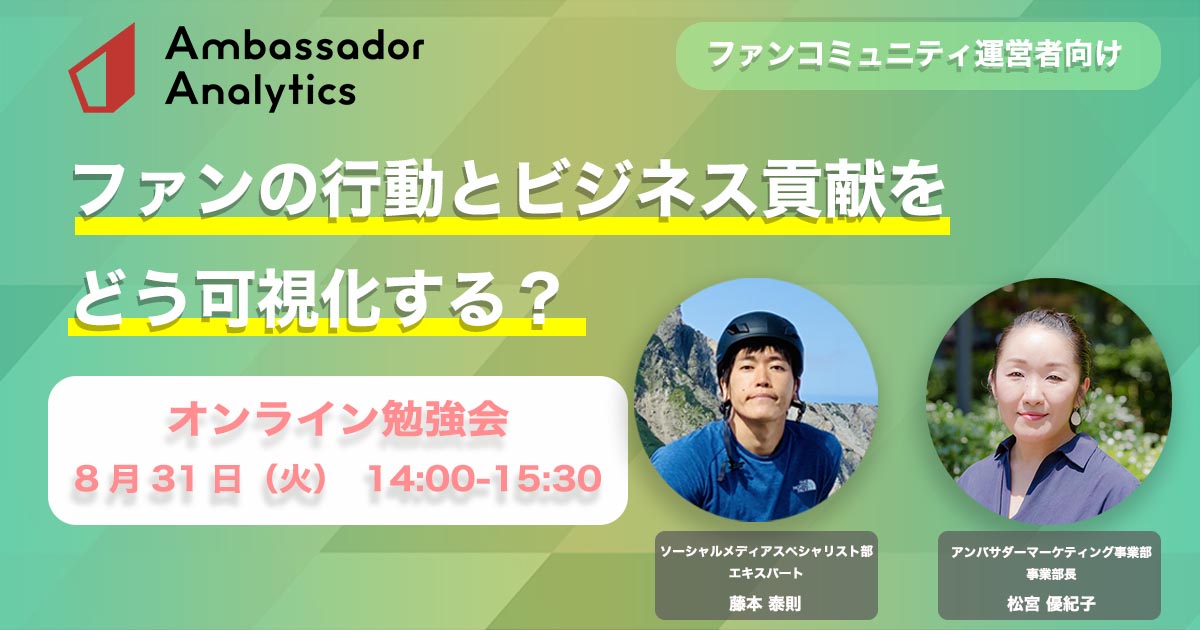 Ambassador Analytics

ファンコミュニティ運営者向け

ファンの行動とビジネス貢献を
どう可視化する？

オンライン勉強会
8月31日（火） 14:00-15:30

ソーシャルメディアスペシャリスト部
エキスパート
藤本 泰則

アンバサダーマーケティング事業部
事業部長
松宮 優紀子